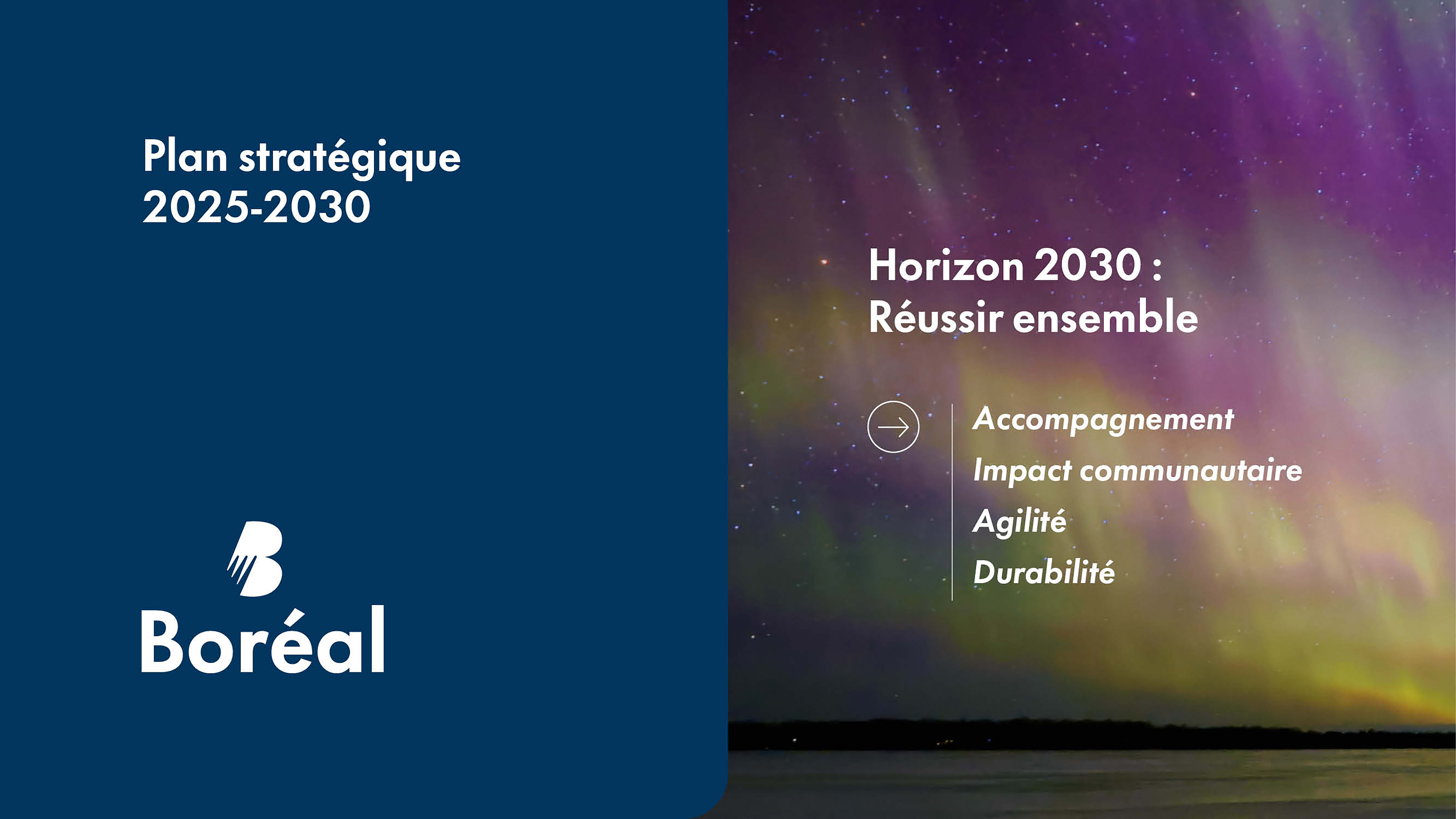 Plan stratégique
2025-2030

Boréal

Horizon 2030 :
Réussir ensemble

Accompagnement
Impact communautaire
Agilité
Durabilité